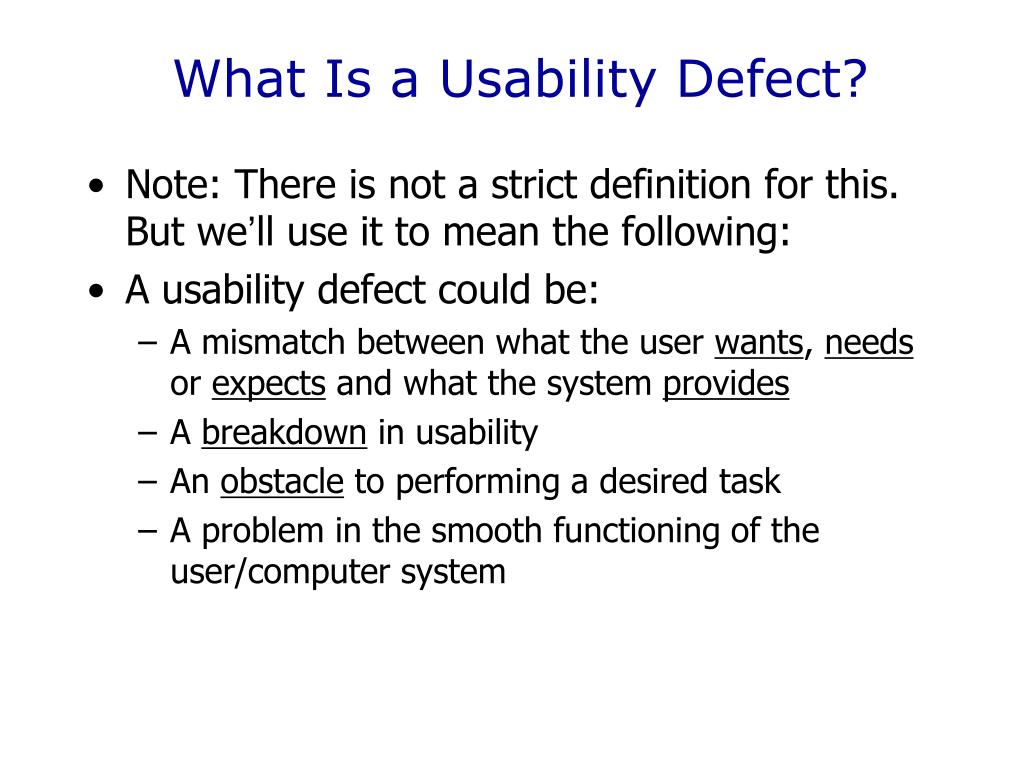 What Is a Usability Defect?

• Note: There is not a strict definition for this. But we'll use it to mean the following:

• A usability defect could be:

– A mismatch between what the user wants, needs or expects and what the system provides

– A breakdown in usability

– An obstacle to performing a desired task

– A problem in the smooth functioning of the user/computer system